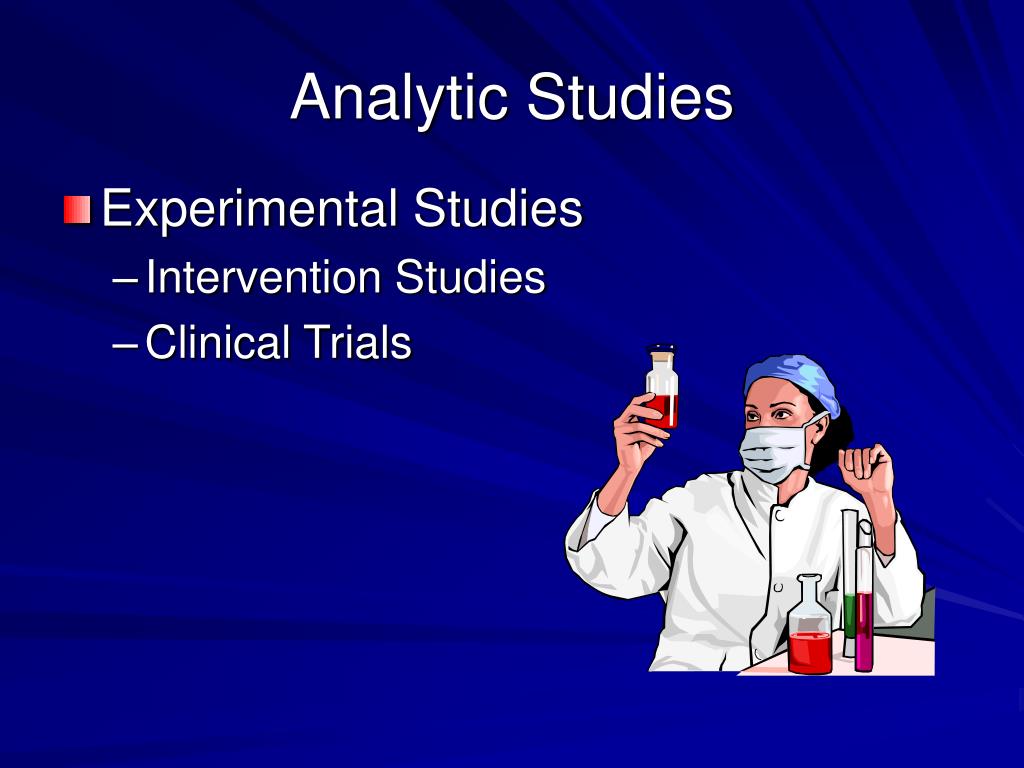 Analytic Studies

Experimental Studies
– Intervention Studies
– Clinical Trials